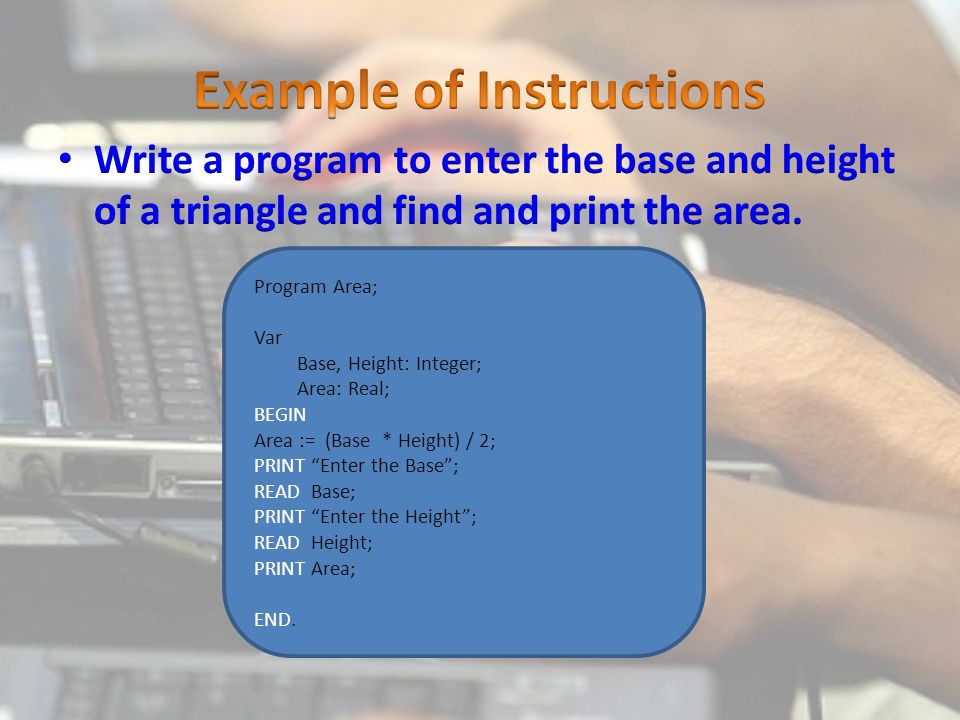 Example of Instructions

• Write a program to enter the base and height of a triangle and find and print the area.

Program Area;

Var
Base, Height: Integer;
Area: Real;
BEGIN
Area := (Base * Height) / 2;
PRINT “Enter the Base”;
READ Base;
PRINT “Enter the Height”;
READ Height;
PRINT Area;

END.